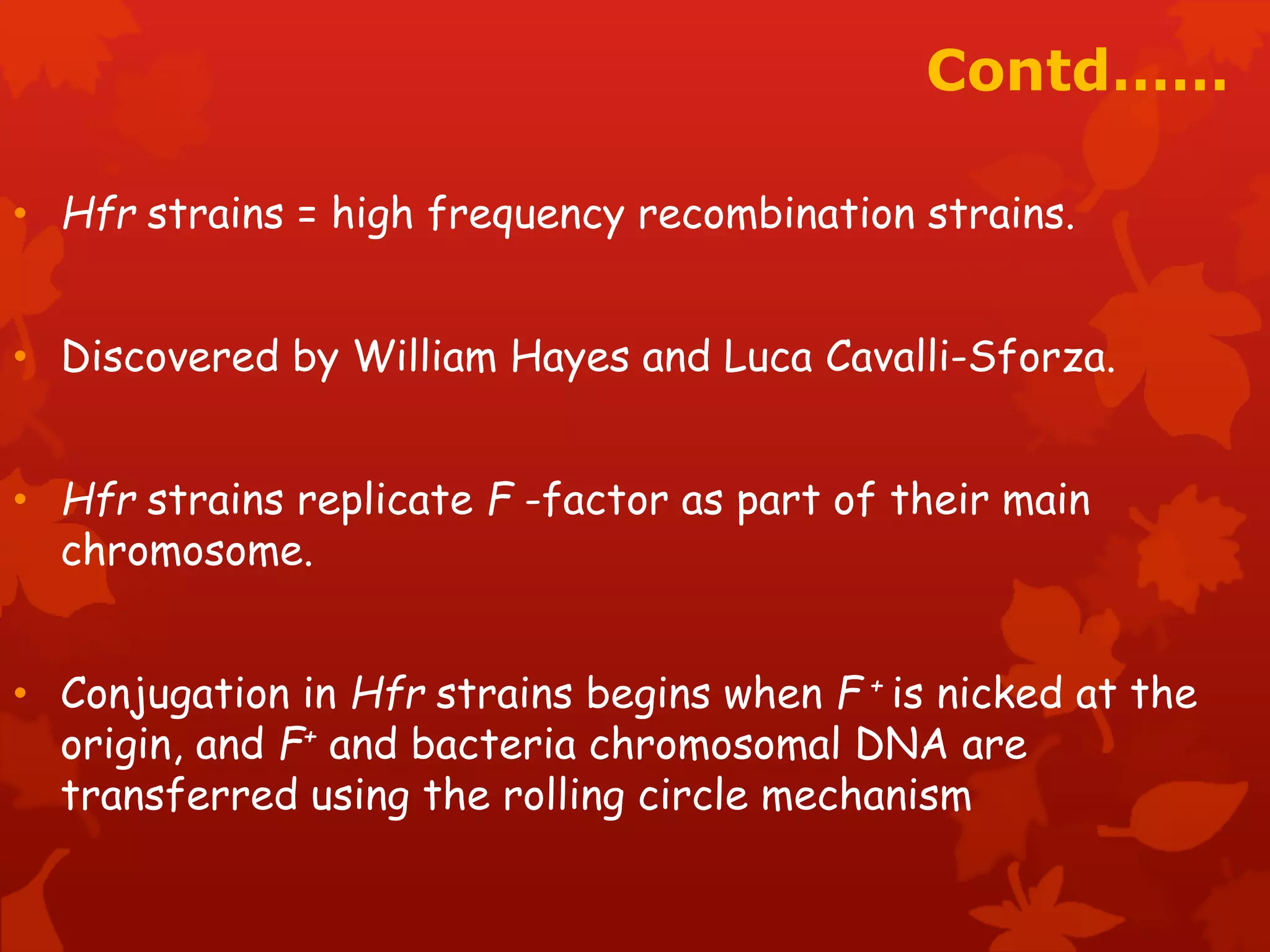 Contd……

• Hfr strains = high frequency recombination strains.

• Discovered by William Hayes and Luca Cavalli-Sforza.

• Hfr strains replicate F -factor as part of their main chromosome.

• Conjugation in Hfr strains begins when $F^+$ is nicked at the origin, and $F^+$ and bacteria chromosomal DNA are transferred using the rolling circle mechanism